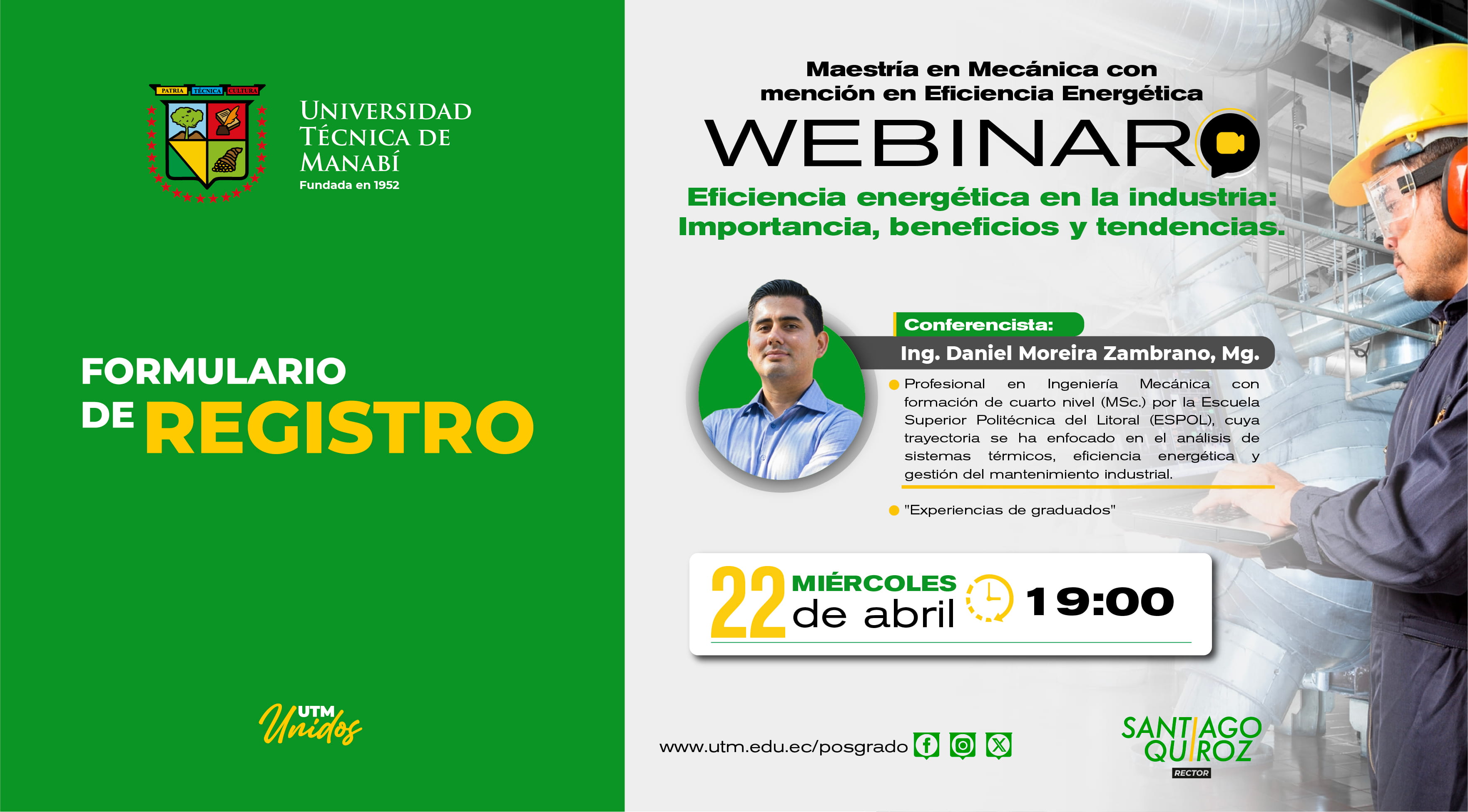 PATRIA TÉCNICA CULTURA

UNIVERSIDAD TÉCNICA DE MANABÍ
Fundada en 1952

FORMULARIO DE REGISTRO

UTM Unidos

Maestría en Mecánica con mención en Eficiencia Energética

WEBINAR

Eficiencia energética en la industria: Importancia, beneficios y tendencias.

Conferencista:
Ing. Daniel Moreira Zambrano, Mg.

Profesional en Ingeniería Mecánica con formación de cuarto nivel (MSc.) por la Escuela Superior Politécnica del Litoral (ESPOL), cuya trayectoria se ha enfocado en el análisis de sistemas térmicos, eficiencia energética y gestión del mantenimiento industrial.

"Experiencias de graduados"

22 MIÉRCOLES de abril 19:00

www.utm.edu.ec/posgrado

SANTIAGO QUIROZ
RECTOR